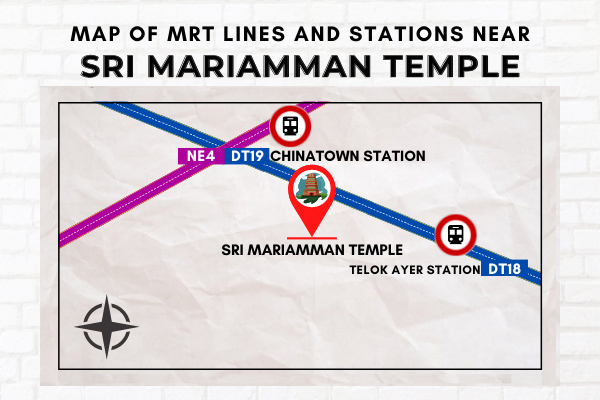 MAP OF MRT LINES AND STATIONS NEAR
SRI MARIAMMAN TEMPLE

NE4 DT19 CHINATOWN STATION

SRI MARIAMMAN TEMPLE

TELOK AYER STATION DT18